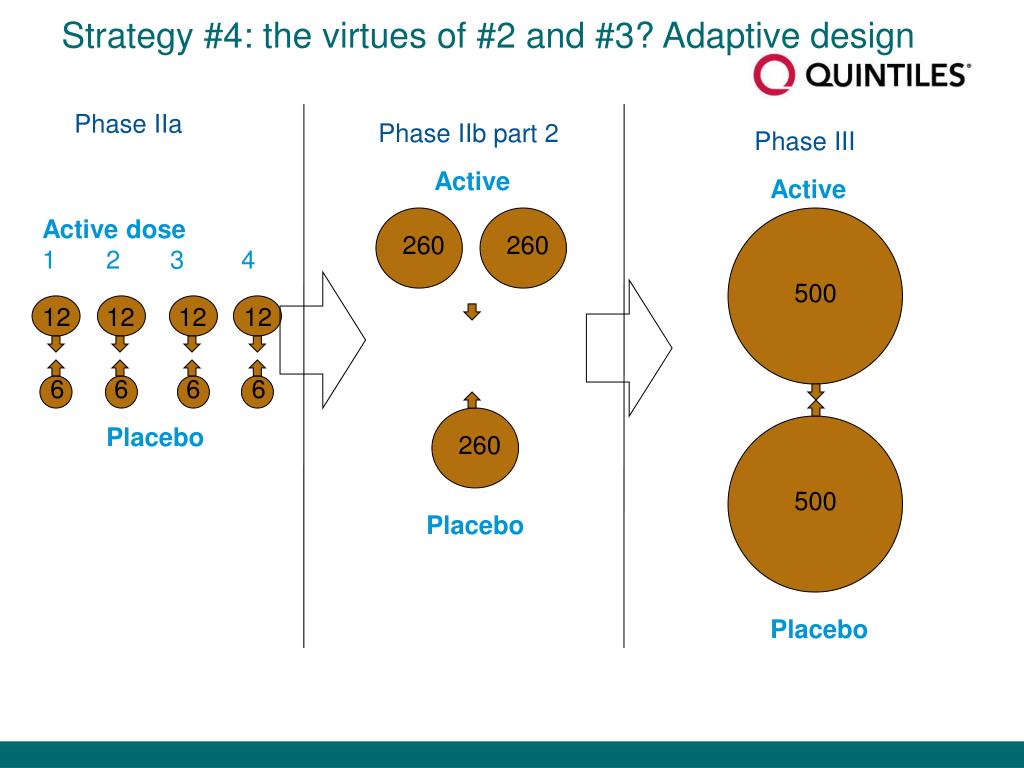 Strategy #4: the virtues of #2 and #3? Adaptive design

QUINTILES®

Phase IIa

Active dose
1 2 3 4

12 12 12 12

6 6 6 6

Placebo

Phase IIb part 2

Active

260 260

260

Placebo

Phase III

Active

500

500

Placebo